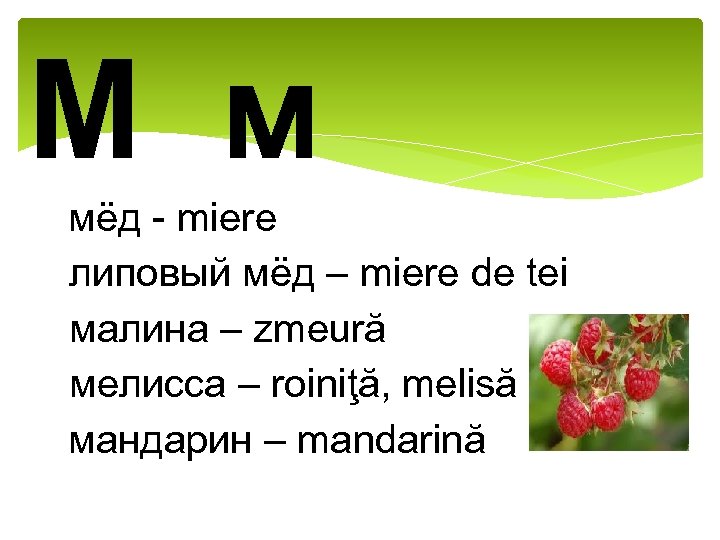 М м

мёд - miere

липовый мёд – miere de tei

малина – zmeură

мелисса – roiniţă, melisă

мандарин – mandarină